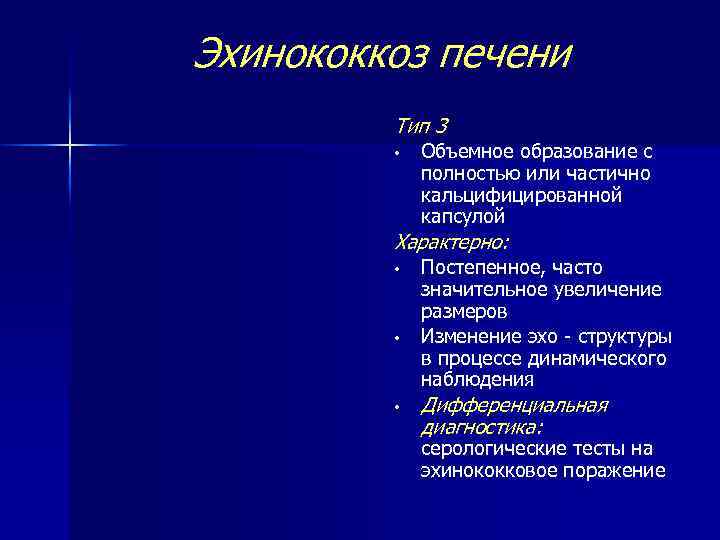 Эхинококкоз печени

Тип 3

• Объемное образование с полностью или частично кальцифицированной капсулой

Характерно:

• Постепенное, часто значительное увеличение размеров
• Изменение эхо - структуры в процессе динамического наблюдения
• Дифференциальная диагностика: серологические тесты на эхинококковое поражение